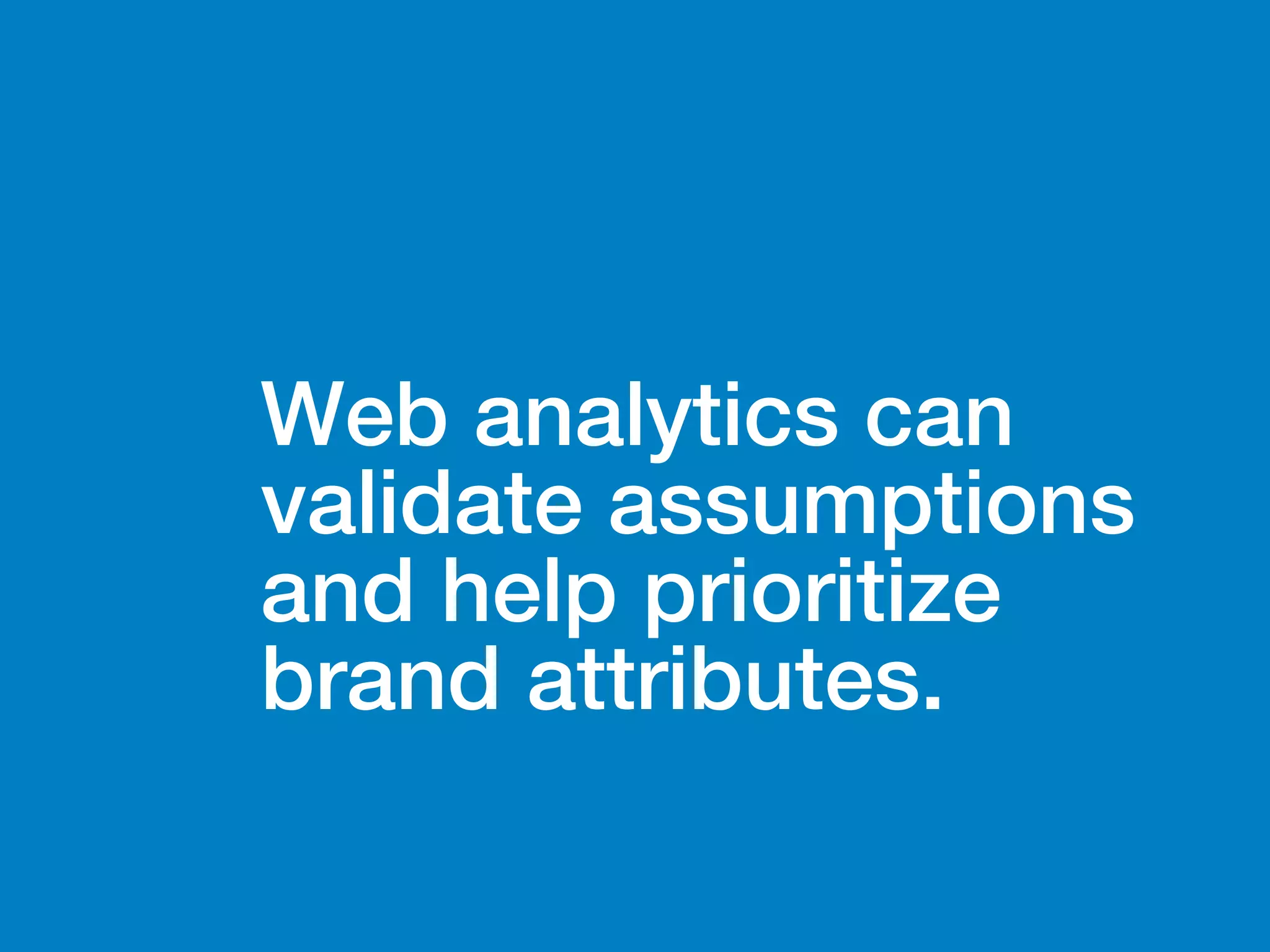 Web analytics can validate assumptions and help prioritize brand attributes.